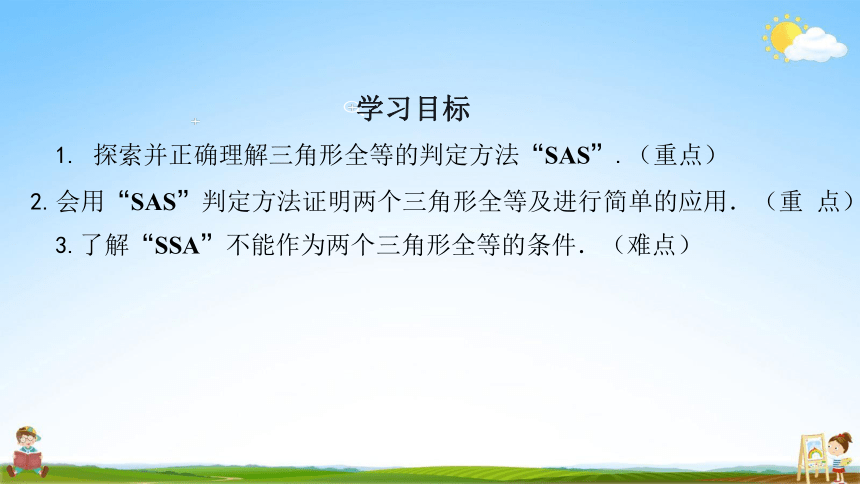 学习目标

1. 探索并正确理解三角形全等的判定方法“SAS”．（重点）

2. 会用“SAS”判定方法证明两个三角形全等及进行简单的应用．（重 点）

3. 了解“SSA”不能作为两个三角形全等的条件．（难点）